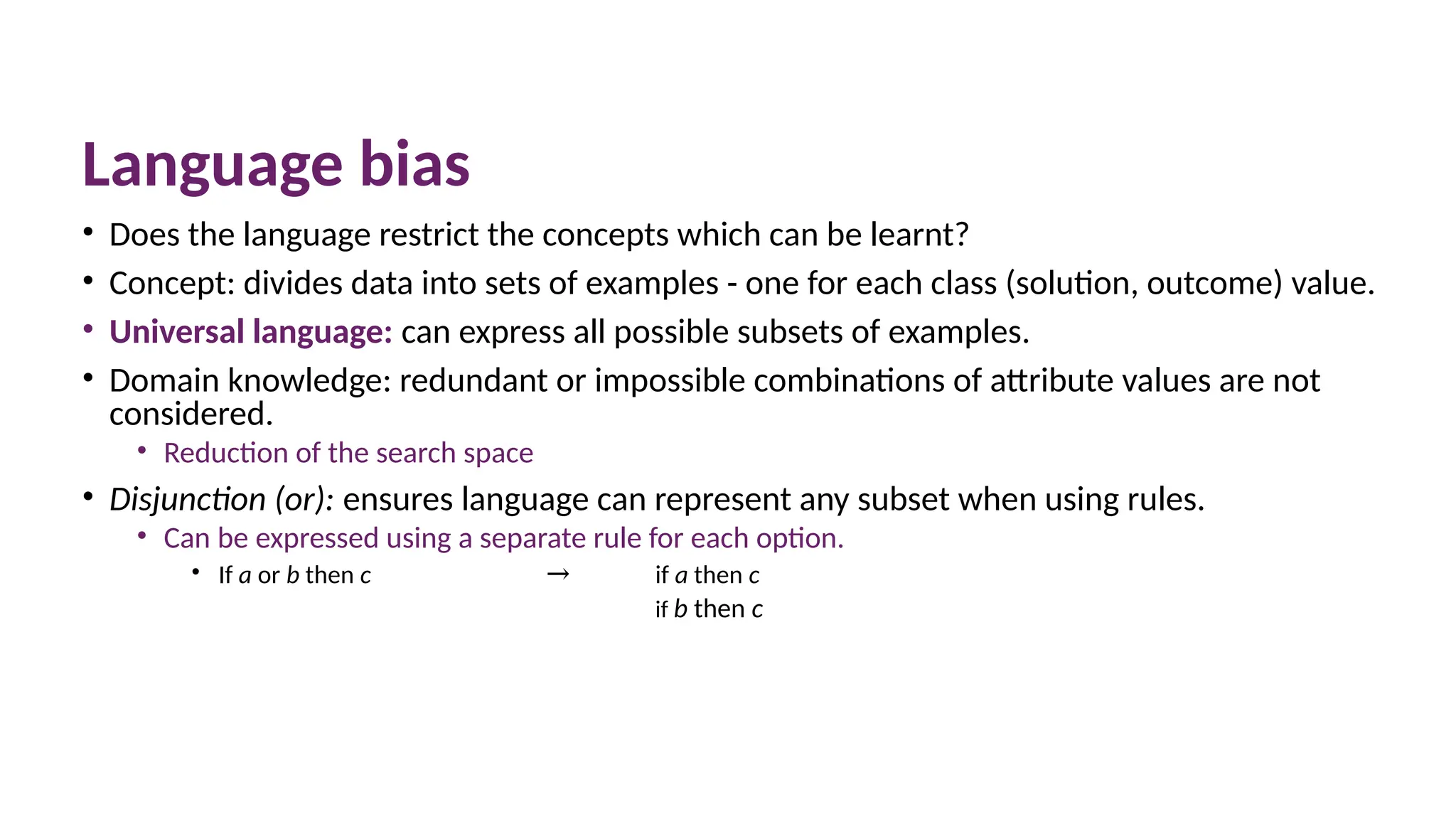 Language bias

• Does the language restrict the concepts which can be learnt?
• Concept: divides data into sets of examples - one for each class (solution, outcome) value.
• Universal language: can express all possible subsets of examples.
• Domain knowledge: redundant or impossible combinations of attribute values are not considered.
  • Reduction of the search space
• Disjunction (or): ensures language can represent any subset when using rules.
  • Can be expressed using a separate rule for each option.
    • If a or b then c → if a then c
      if b then c